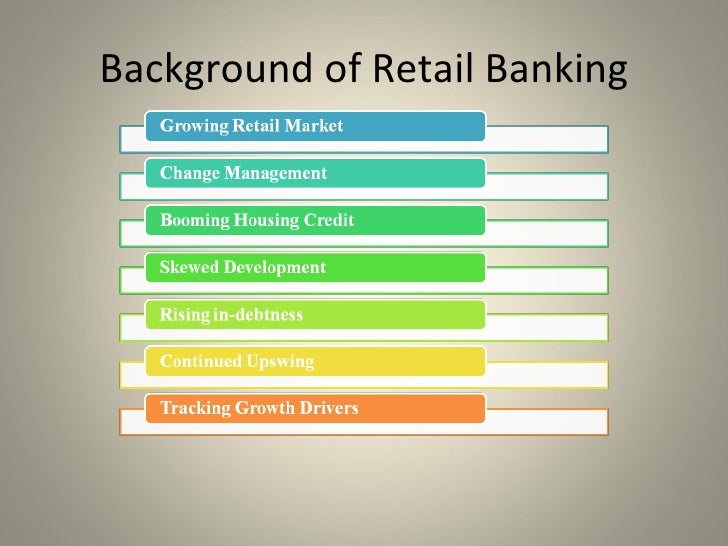 Background of Retail Banking

Growing Retail Market

Change Management

Booming Housing Credit

Skewed Development

Rising in-debtness

Continued Upswing

Tracking Growth Drivers